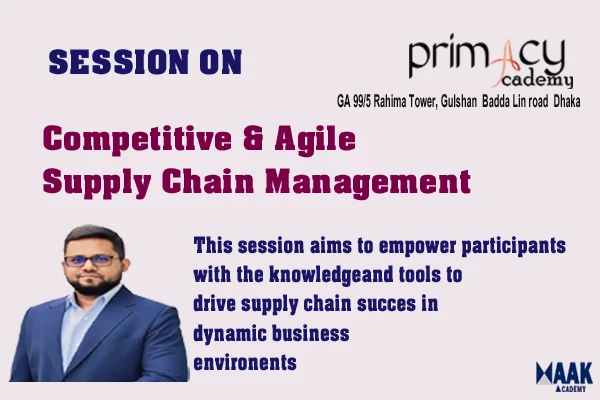 SESSION ON

primAcy Academy

GA 99/5 Rahima Tower, Gulshan Badda Lin road Dhaka

Competitive & Agile Supply Chain Management

This session aims to empower participants with the knowledgeand tools to drive supply chain succes in dynamic business environents

MAAK ACADEMY